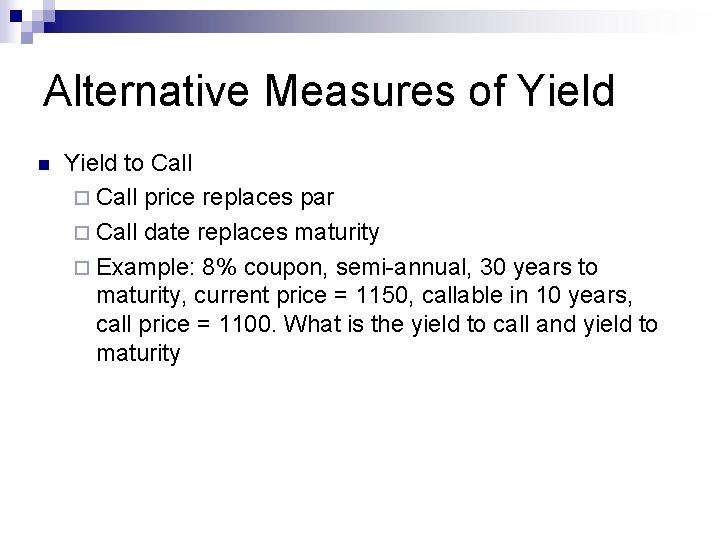 Alternative Measures of Yield

Yield to Call

Call price replaces par

Call date replaces maturity

Example: 8% coupon, semi-annual, 30 years to maturity, current price = 1150, callable in 10 years, call price = 1100. What is the yield to call and yield to maturity